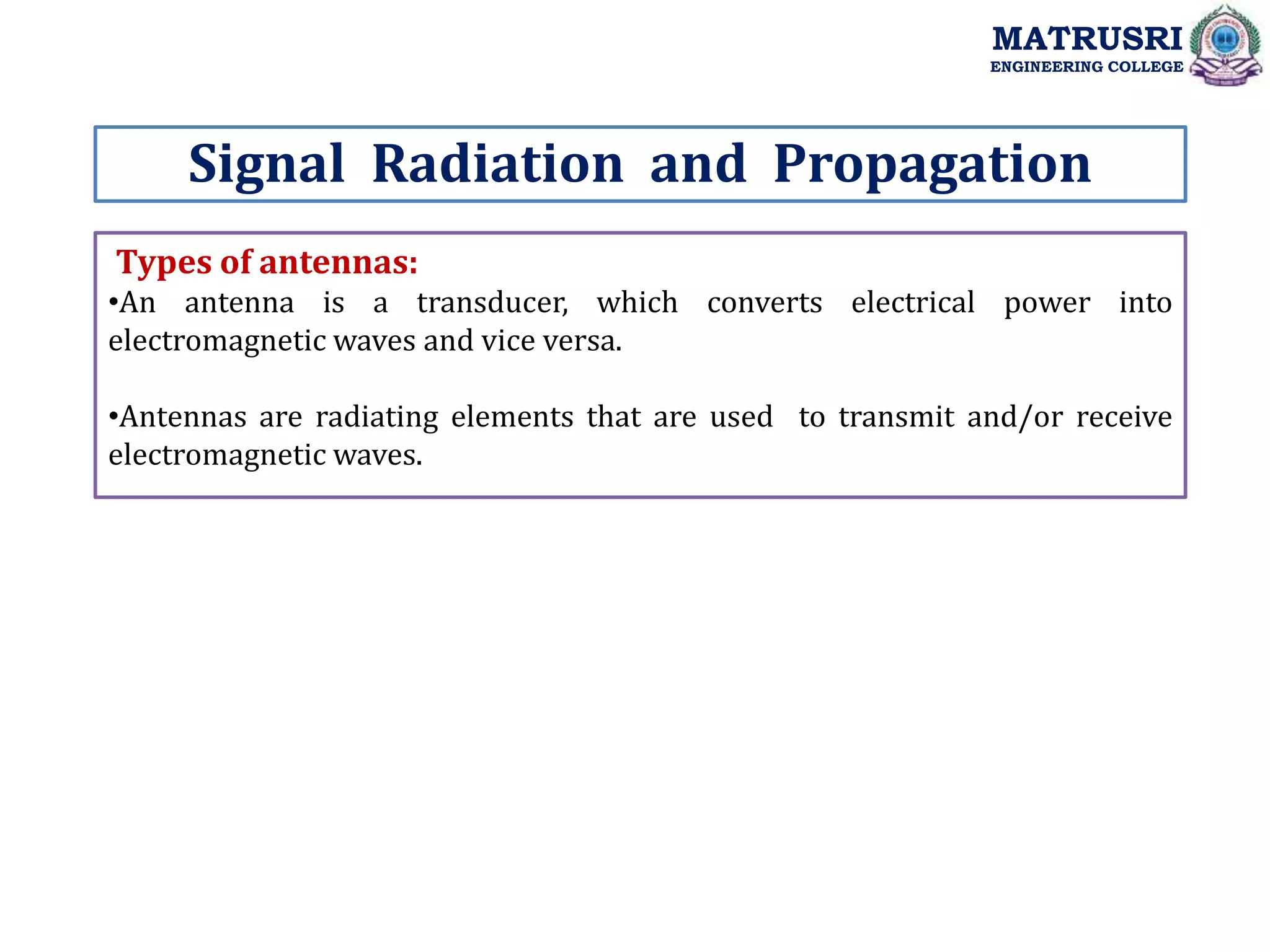 MATRUSRI
ENGINEERING COLLEGE

Signal Radiation and Propagation

Types of antennas:

•An antenna is a transducer, which converts electrical power into electromagnetic waves and vice versa.

•Antennas are radiating elements that are used to transmit and/or receive electromagnetic waves.